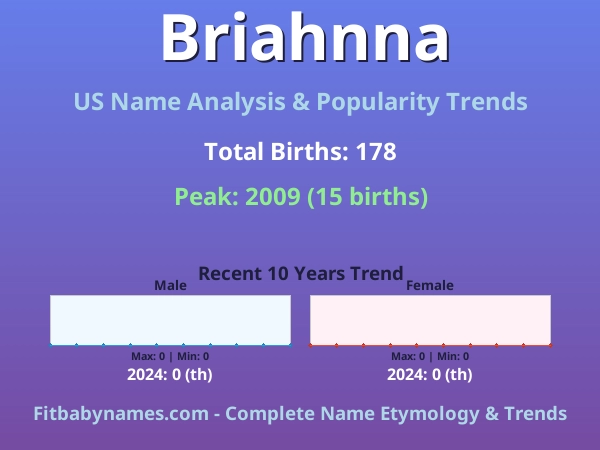 Briahnna

US Name Analysis & Popularity Trends

Total Births: 178

Peak: 2009 (15 births)

Recent 10 Years Trend

Male

Max: 0 | Min: 0

2024: 0 (th)

Female

Max: 0 | Min: 0

2024: 0 (th)

Fitbabynames.com - Complete Name Etymology & Trends